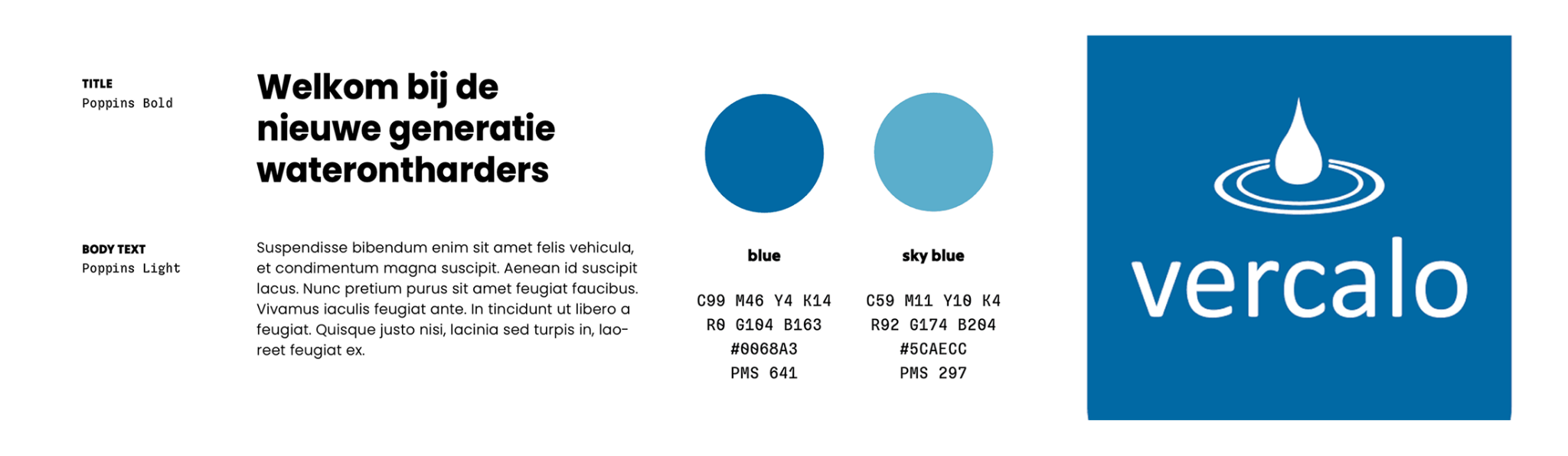 TITLE
Poppins Bold

Welkom bij de nieuwe generatie waterontharders

BODY TEXT
Poppins Light

Suspendisse bibendum enim sit amet felis vehicula, et condimentum magna suscipit. Aenean id suscipit lacus. Nunc pretium purus sit amet feugiat faucibus. Vivamus iaculis feugiat ante. In tincidunt ut libero a feugiat. Quisque justo nisi, lacinia sed turpis in, laoreet feugiat ex.

blue

C99 M46 Y4 K14
R0 G104 B163
#0068A3
PMS 641

sky blue

C59 M11 Y10 K4
R92 G174 B204
#5CAECC
PMS 297

vercalo